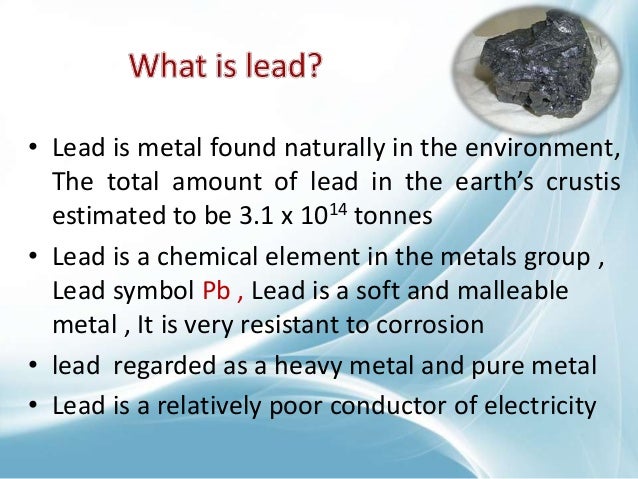 What is lead?

• Lead is metal found naturally in the environment, The total amount of lead in the earth's crustis estimated to be 3.1 x $10^{14}$ tonnes

• Lead is a chemical element in the metals group , Lead symbol Pb , Lead is a soft and malleable metal , It is very resistant to corrosion

• lead regarded as a heavy metal and pure metal

• Lead is a relatively poor conductor of electricity